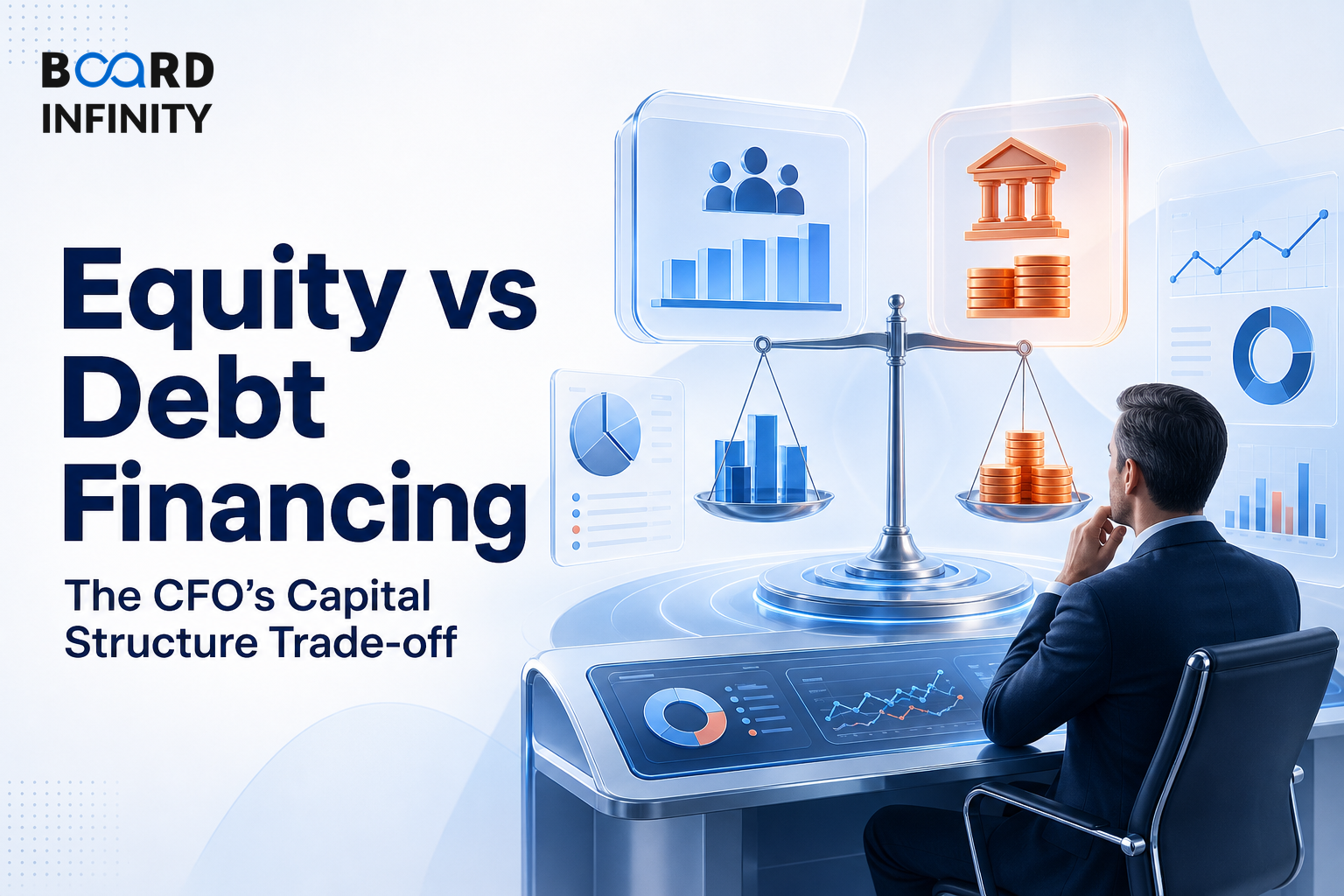 BOARD INFINITY

Equity vs Debt Financing

The CFO's Capital Structure Trade-off